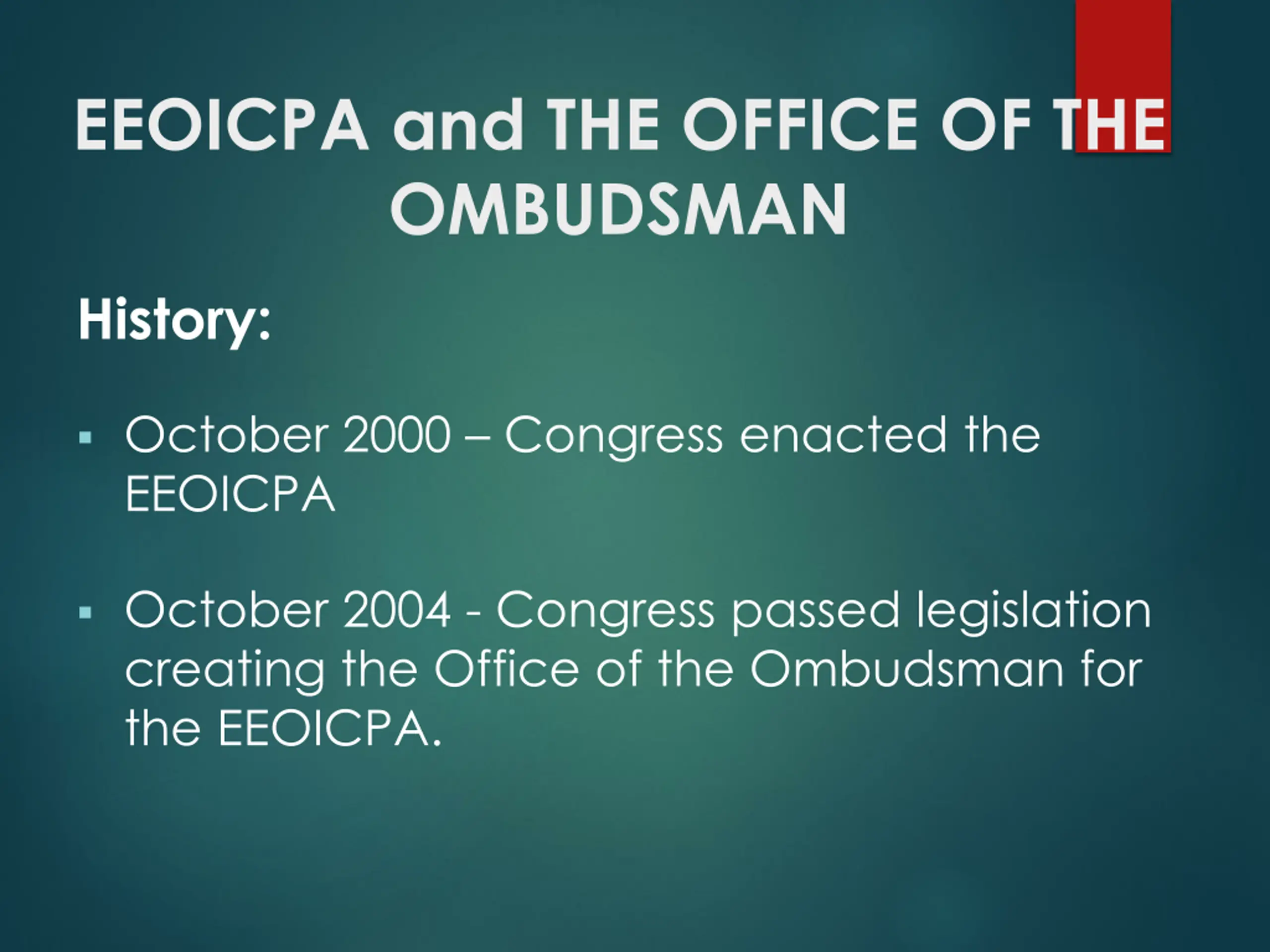 EEOICPA and THE OFFICE OF THE OMBUDSMAN

History:

▪ October 2000 – Congress enacted the EEOICPA

▪ October 2004 - Congress passed legislation creating the Office of the Ombudsman for the EEOICPA.